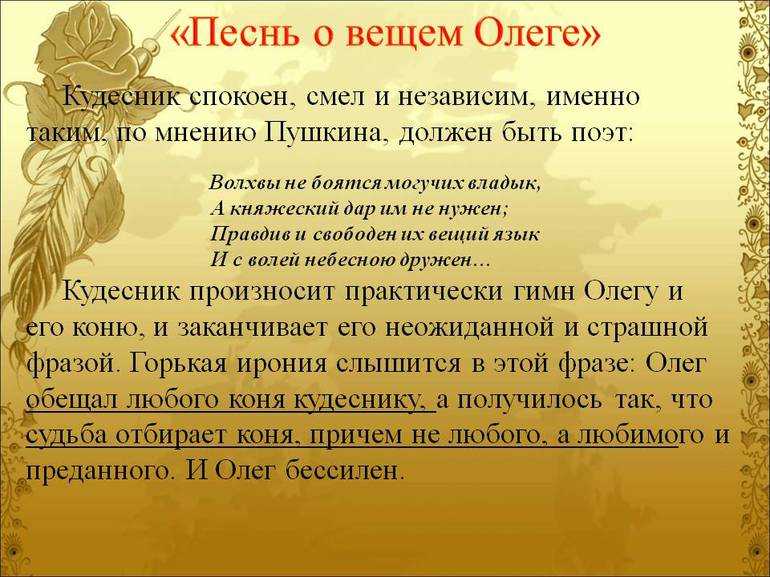 «Песнь о вещем Олеге»

Кудесник спокоен, смел и независим, именно таким, по мнению Пушкина, должен быть поэт:

Волхвы не боятся могучих владык,
А княжеский дар им не нужен;
Правдив и свободен их вещий язык
И с волей небесною дружен…

Кудесник произносит практически гимн Олегу и его коню, и заканчивает его неожиданной и страшной фразой. Горькая ирония слышится в этой фразе: Олег обещал любого коня кудеснику, а получилось так, что судьба отбирает коня, причем не любого, а любимого и преданного. И Олег бессилен.